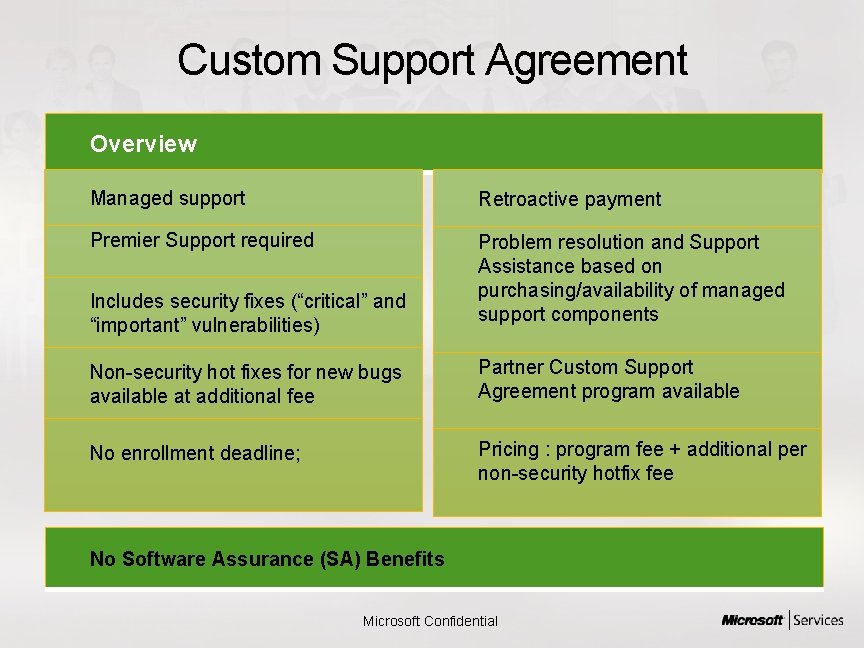 Custom Support Agreement

Overview

Managed support

Premier Support required

Includes security fixes (“critical” and “important” vulnerabilities)

Non-security hot fixes for new bugs available at additional fee

No enrollment deadline;

Retroactive payment

Problem resolution and Support Assistance based on purchasing/availability of managed support components

Partner Custom Support Agreement program available

Pricing : program fee + additional per non-security hotfix fee

No Software Assurance (SA) Benefits

Microsoft Confidential

Microsoft | Services